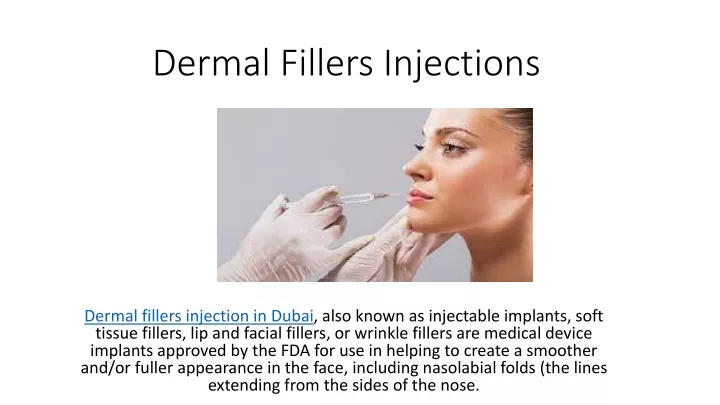 Dermal Fillers Injections

Dermal fillers injection in Dubai, also known as injectable implants, soft tissue fillers, lip and facial fillers, or wrinkle fillers are medical device implants approved by the FDA for use in helping to create a smoother and/or fuller appearance in the face, including nasolabial folds (the lines extending from the sides of the nose.